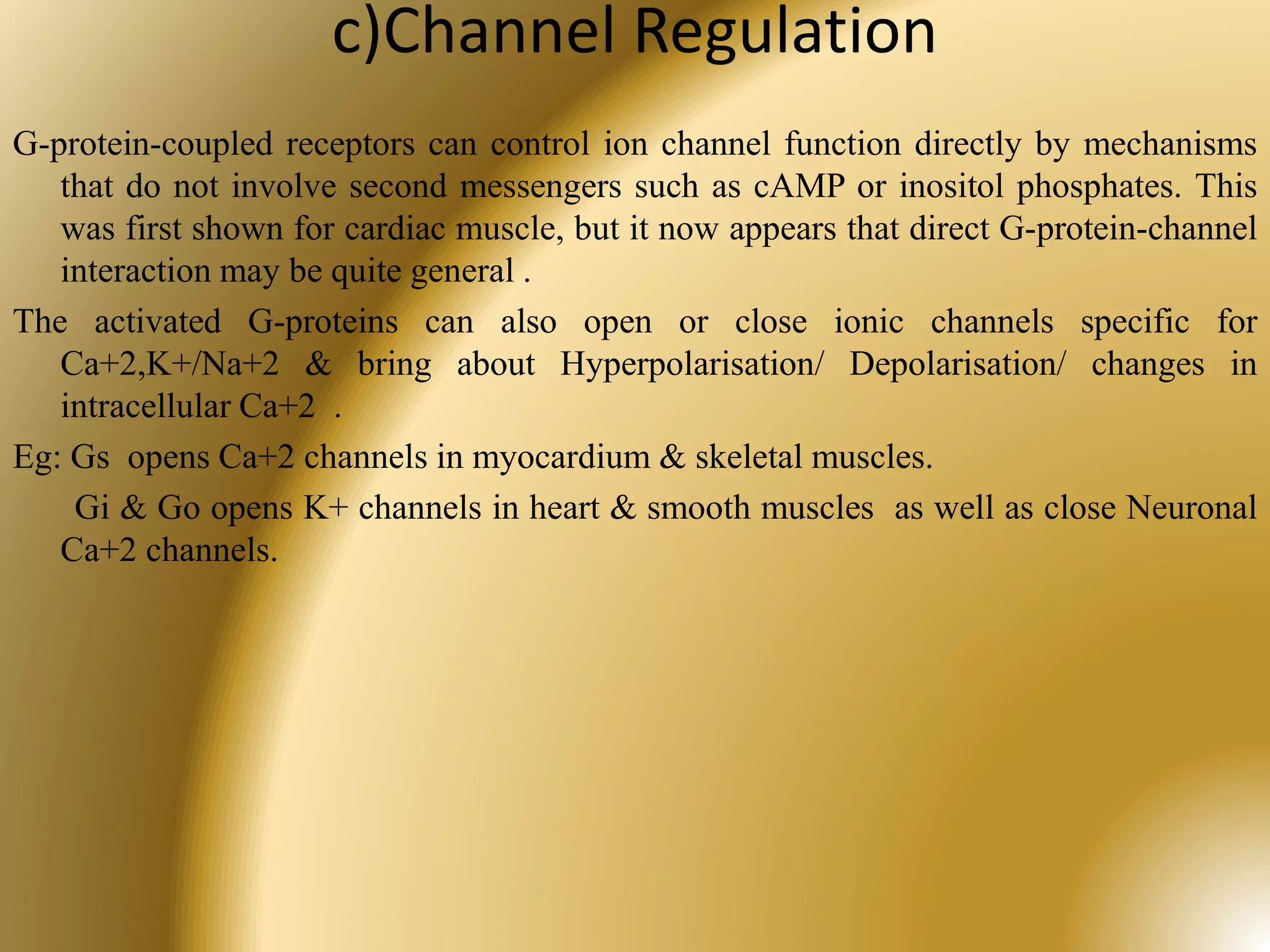 c)Channel Regulation

G-protein-coupled receptors can control ion channel function directly by mechanisms that do not involve second messengers such as cAMP or inositol phosphates. This was first shown for cardiac muscle, but it now appears that direct G-protein-channel interaction may be quite general .

The activated G-proteins can also open or close ionic channels specific for Ca+2,K+/Na+2 & bring about Hyperpolarisation/ Depolarisation/ changes in intracellular Ca+2 .

Eg: Gs opens Ca+2 channels in myocardium & skeletal muscles.

Gi & Go opens K+ channels in heart & smooth muscles as well as close Neuronal Ca+2 channels.